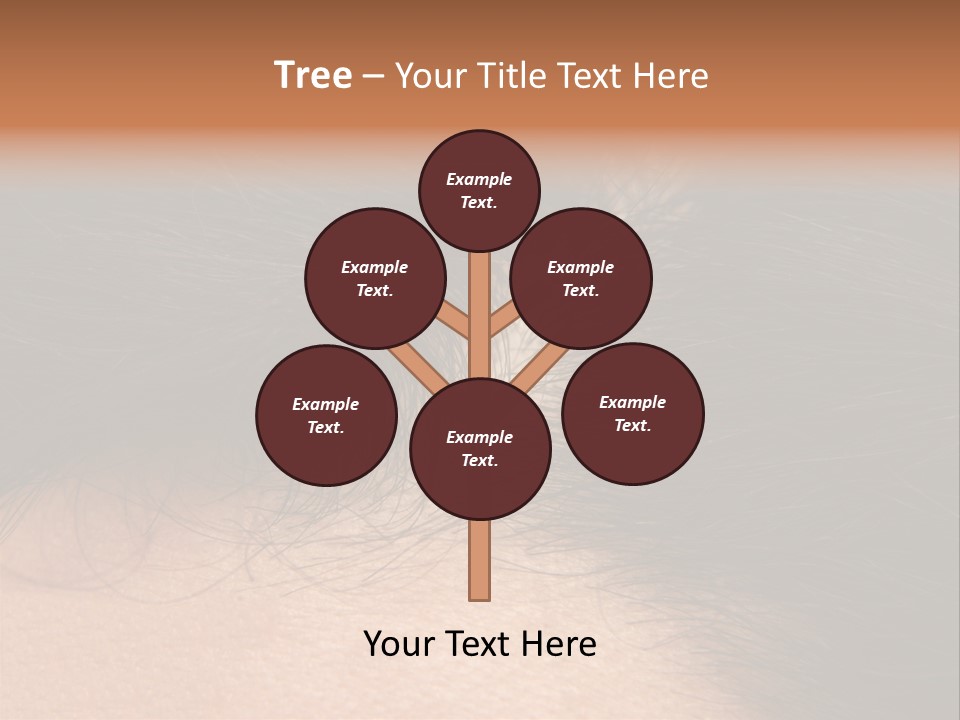 Tree – Your Title Text Here

Example Text.

Example Text.

Example Text.

Example Text.

Example Text.

Example Text.

Your Text Here